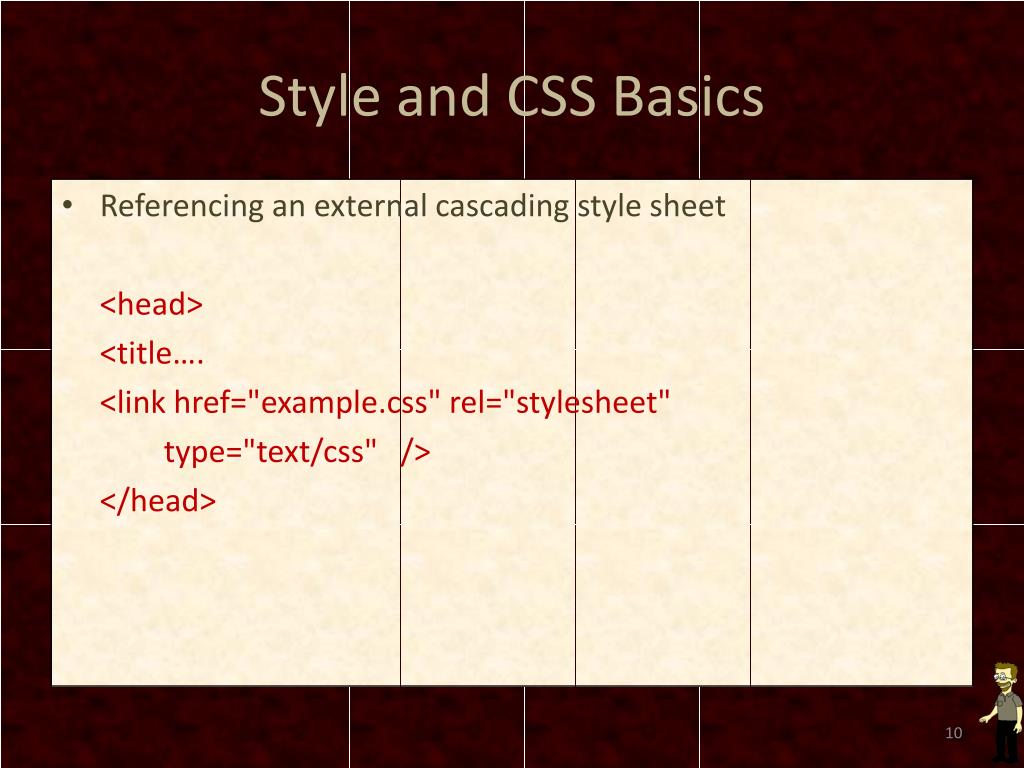 Style and CSS Basics

• Referencing an external cascading style sheet

<head>
<title….
<link href="example.css" rel="stylesheet"
type="text/css" />
</head>

10